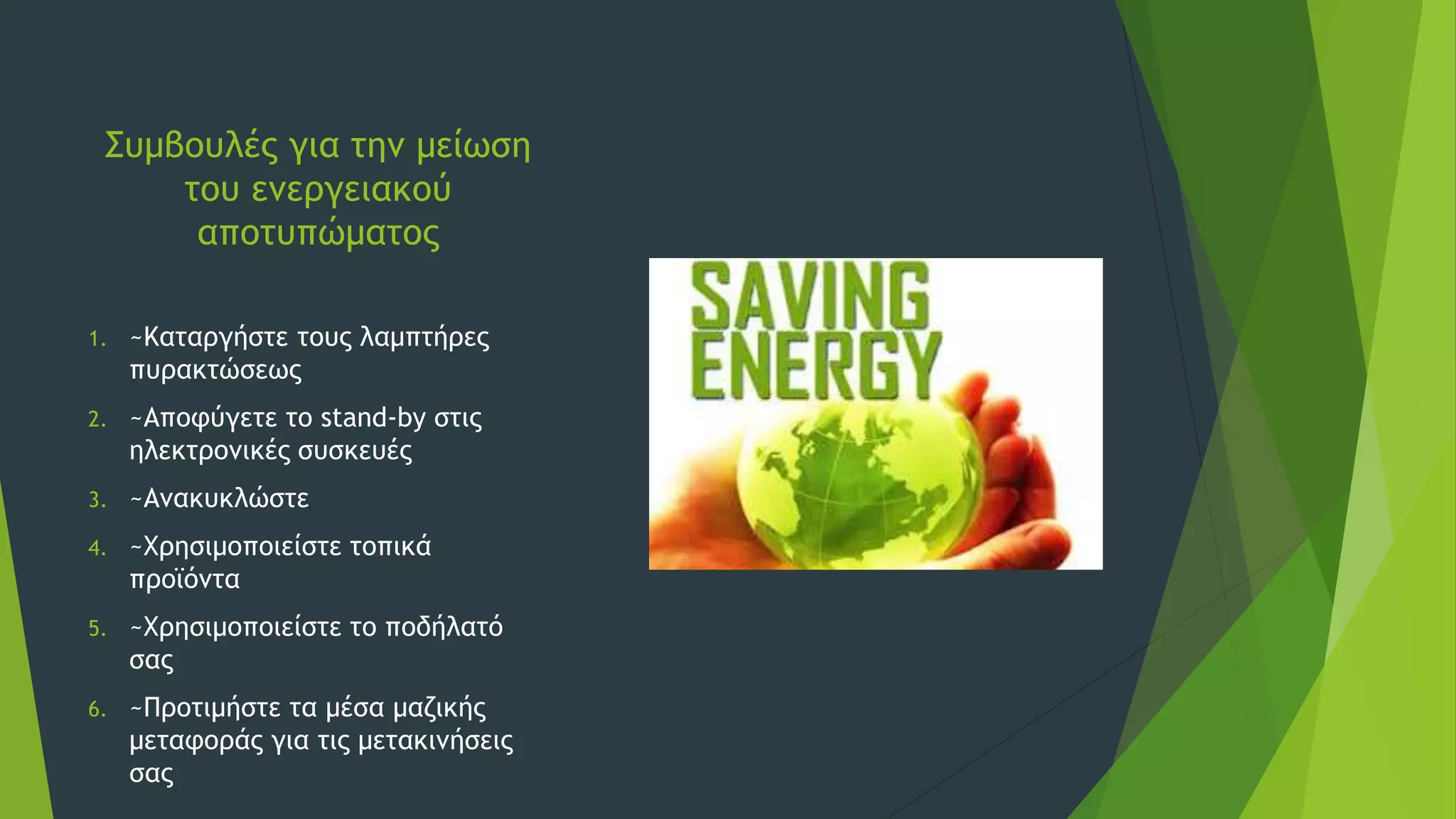 Συμβουλές για την μείωση του ενεργειακού αποτυπώματος

1. ~Καταργήστε τους λαμπτήρες πυρακτώσεως
2. ~Αποφύγετε το stand-by στις ηλεκτρονικές συσκευές
3. ~Ανακυκλώστε
4. ~Χρησιμοποιείστε τοπικά προϊόντα
5. ~Χρησιμοποιείστε το ποδήλατό σας
6. ~Προτιμήστε τα μέσα μαζικής μεταφοράς για τις μετακινήσεις σας

SAVING ENERGY